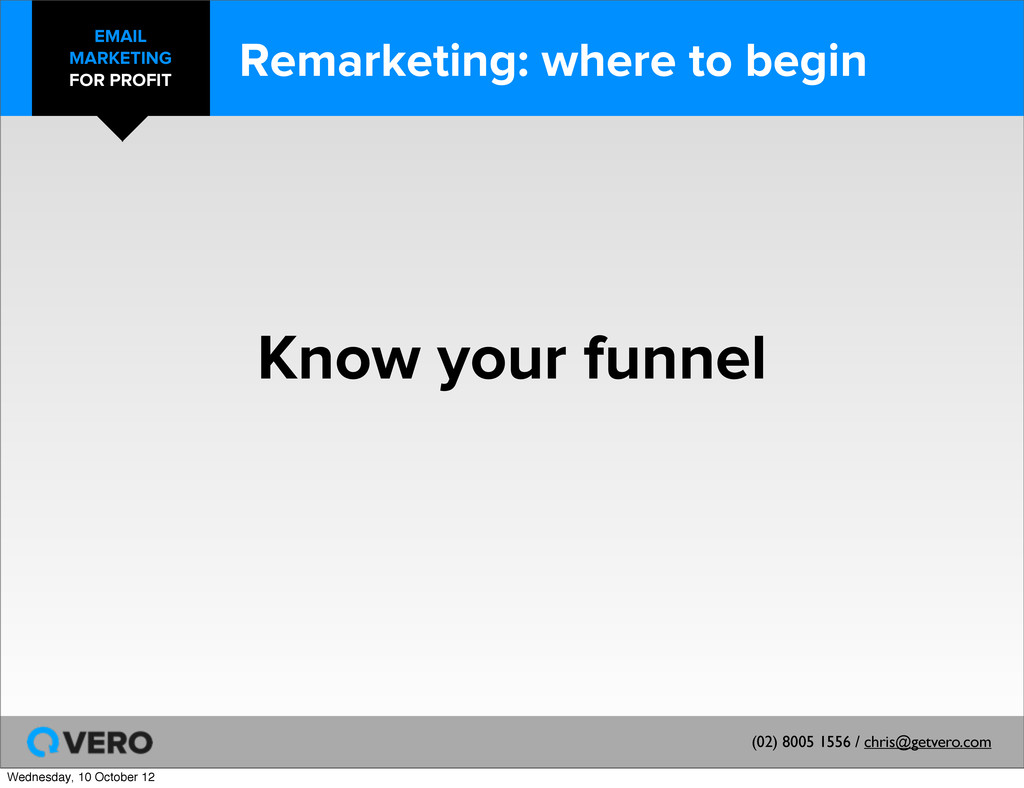 EMAIL
MARKETING
FOR PROFIT

Remarketing: where to begin

Know your funnel

VERO

(02) 8005 1556 / chris@getvero.com

Wednesday, 10 October 12